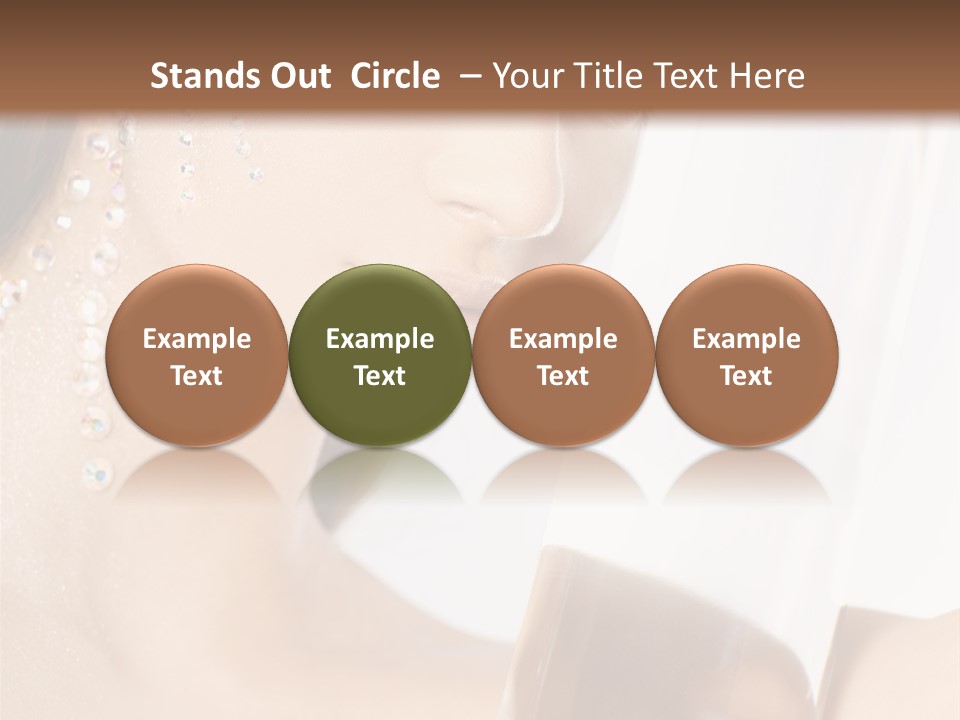 Stands Out Circle – Your Title Text Here

Example Text

Example Text

Example Text

Example Text